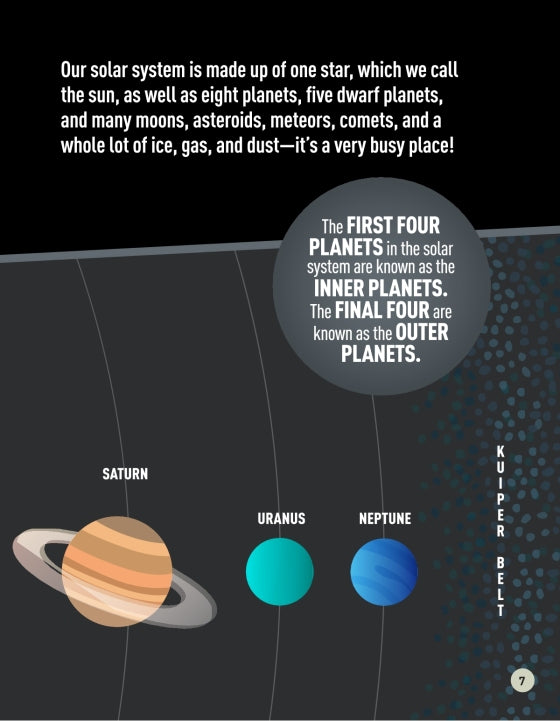 Our solar system is made up of one star, which we call the sun, as well as eight planets, five dwarf planets, and many moons, asteroids, meteors, comets, and a whole lot of ice, gas, and dust—it's a very busy place!

The FIRST FOUR PLANETS in the solar system are known as the INNER PLANETS. The FINAL FOUR are known as the OUTER PLANETS.

SATURN

URANUS

NEPTUNE

KUIPER BELT

7